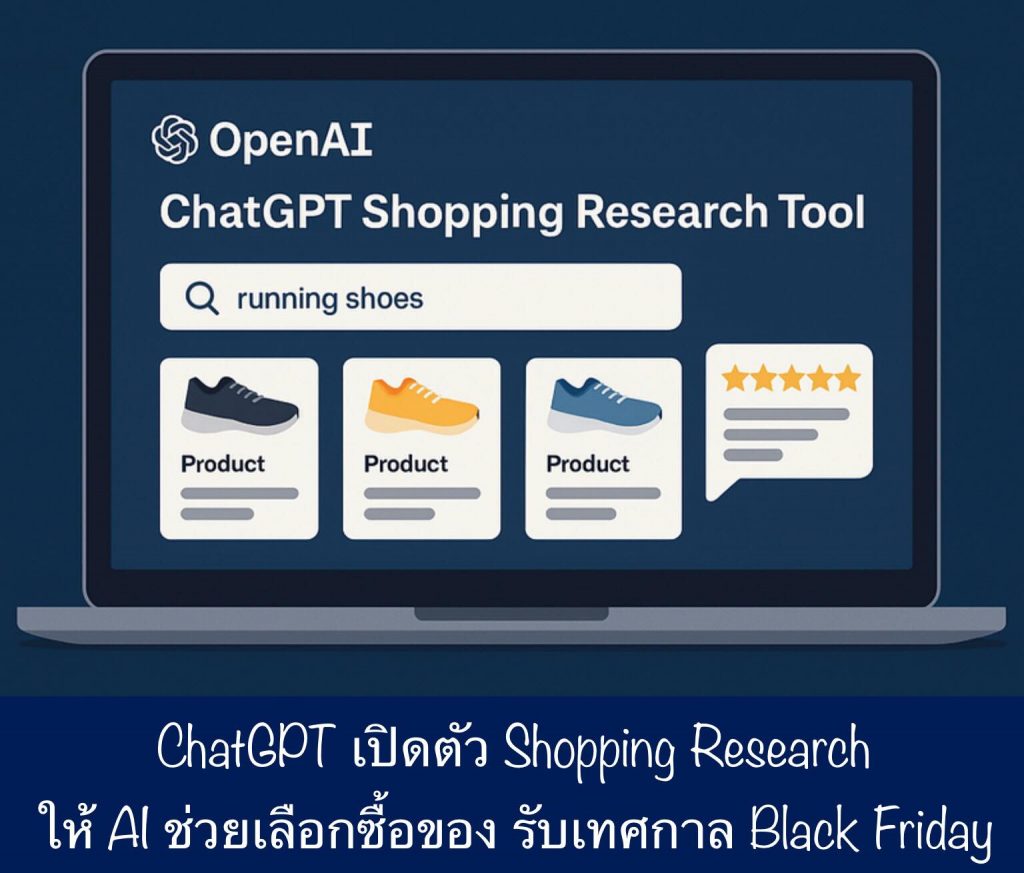 OpenAI

ChatGPT Shopping Research Tool

running shoes

Product

Product

Product

ChatGPT เปิดตัว Shopping Research
ให้ AI ช่วยเลือกซื้อของ รับเทศกาล Black Friday